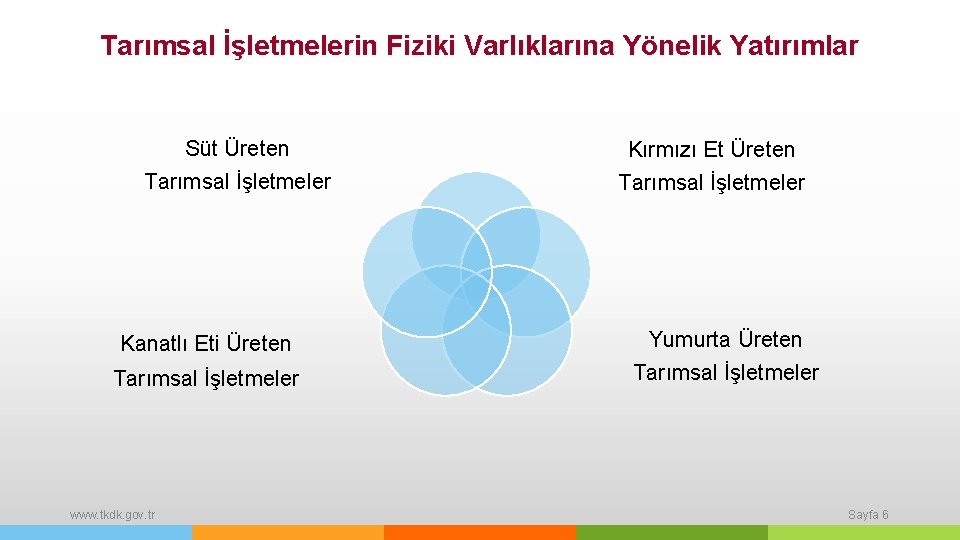 Tarımsal İşletmelerin Fiziki Varlıklarına Yönelik Yatırımlar

Süt Üreten
Tarımsal İşletmeler

Kırmızı Et Üreten
Tarımsal İşletmeler

Kanatlı Eti Üreten
Tarımsal İşletmeler

Yumurta Üreten
Tarımsal İşletmeler

www.tkdk.gov.tr

Sayfa 6